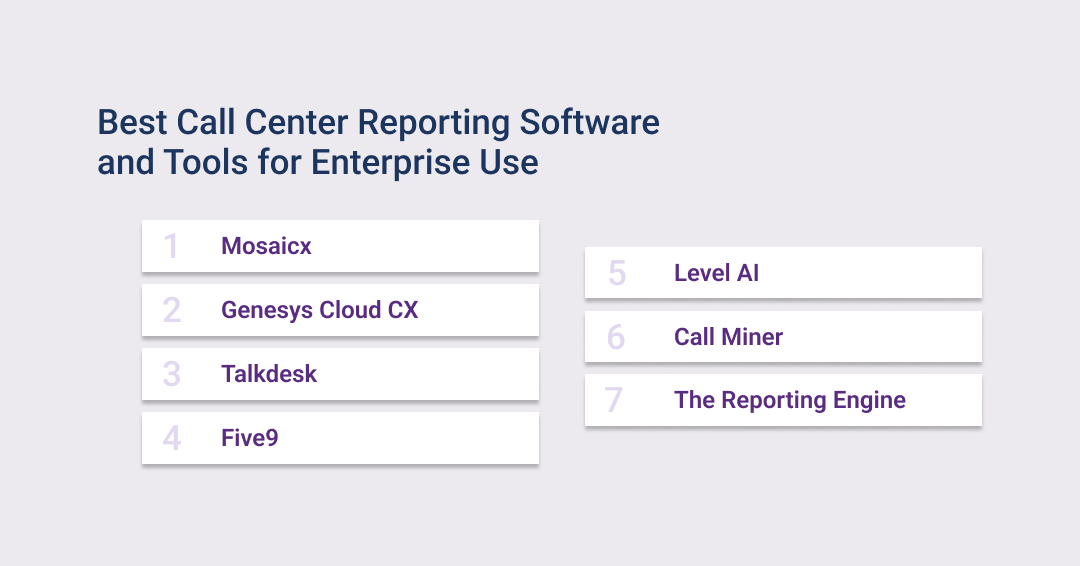 Best Call Center Reporting Software and Tools for Enterprise Use

1 Mosaicx
2 Genesys Cloud CX
3 Talkdesk
4 Five9

5 Level AI
6 Call Miner
7 The Reporting Engine